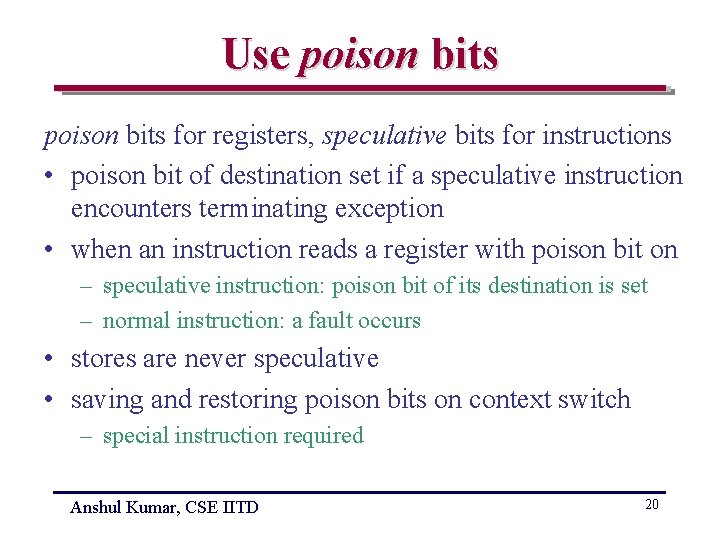 Use poison bits

poison bits for registers, speculative bits for instructions

• poison bit of destination set if a speculative instruction encounters terminating exception
• when an instruction reads a register with poison bit on
  – speculative instruction: poison bit of its destination is set
  – normal instruction: a fault occurs
• stores are never speculative
• saving and restoring poison bits on context switch
  – special instruction required

Anshul Kumar, CSE IITD

20